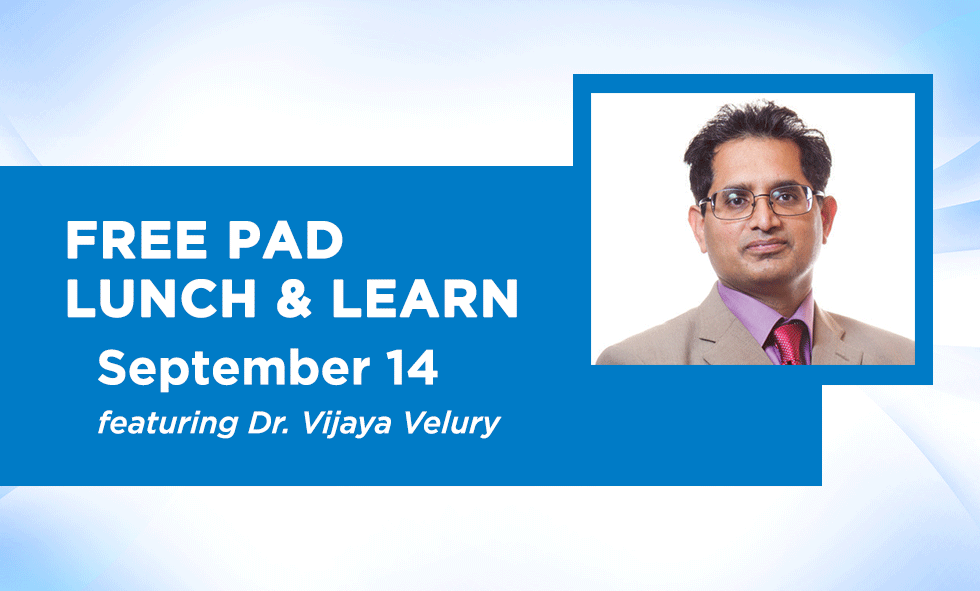 FREE PAD
LUNCH & LEARN
September 14
featuring Dr. Vijaya Velury